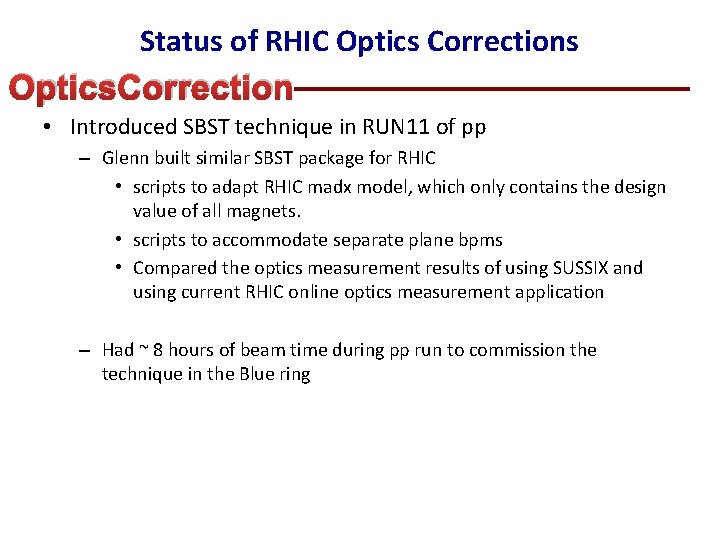 Status of RHIC Optics Corrections

OpticsCorrection

• Introduced SBST technique in RUN11 of pp

– Glenn built similar SBST package for RHIC

• scripts to adapt RHIC madx model, which only contains the design value of all magnets.

• scripts to accommodate separate plane bpms

• Compared the optics measurement results of using SUSSIX and using current RHIC online optics measurement application

– Had ~ 8 hours of beam time during pp run to commission the technique in the Blue ring